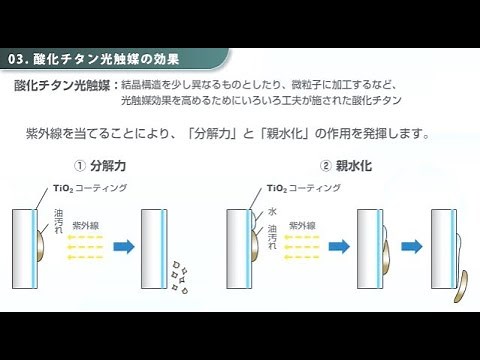 03. 酸化チタン光触媒の効果

酸化チタン光触媒：結晶構造を少し異なるものとしたり、微粒子に加工するなど、光触媒効果を高めるためにいろいろ工夫が施された酸化チタン

紫外線を当てることにより、「分解力」と「親水化」の作用を発揮します。

① 分解力

$TiO_2$ コーティング

油汚れ

紫外線

② 親水化

$TiO_2$ コーティング

水

油汚れ

紫外線